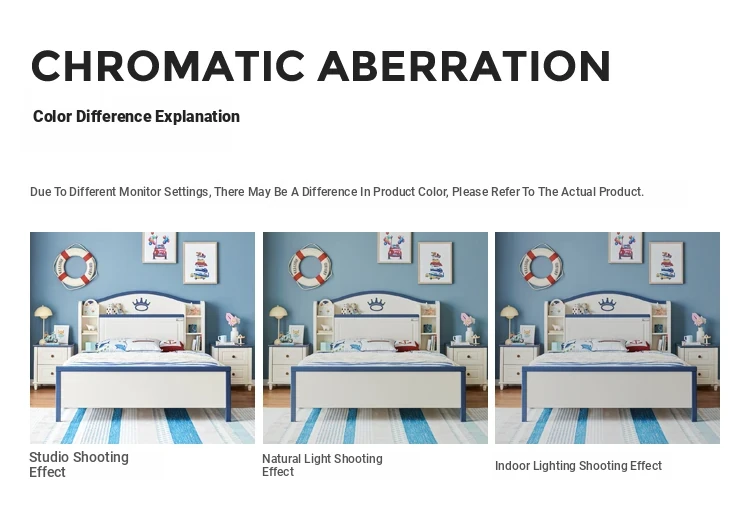 CHROMATIC ABERRATION

Color Difference Explanation

Due To Different Monitor Settings, There May Be A Difference In Product Color, Please Refer To The Actual Product.

Studio Shooting Effect

Natural Light Shooting Effect

Indoor Lighting Shooting Effect